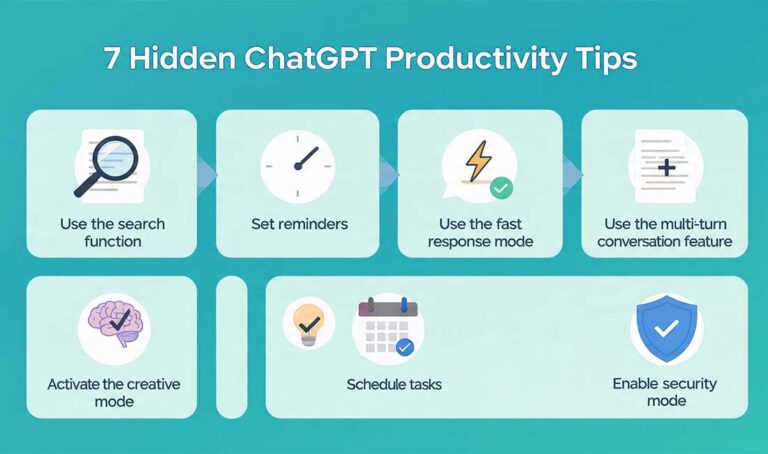 7 Hidden ChatGPT Productivity Tips

Use the search function

Set reminders

Use the fast response mode

Use the multi-turn conversation feature

Activate the creative mode

Schedule tasks

Enable security mode